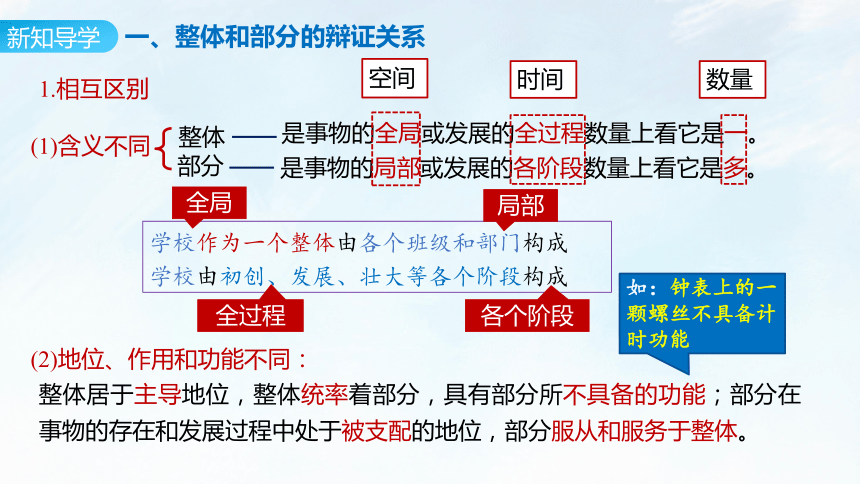 新知导学　一、整体和部分的辩证关系

1.相互区别

空间　时间　数量

(1)含义不同 整体 —— 是事物的全局或发展的全过程数量上看它是一。
部分 —— 是事物的局部或发展的各阶段数量上看它是多。

全局　局部

学校作为一个整体由各个班级和部门构成
学校由初创、发展、壮大等各个阶段构成

全过程　各个阶段

如：钟表上的一颗螺丝不具备计时功能

(2)地位、作用和功能不同：
整体居于主导地位，整体统率着部分，具有部分所不具备的功能；部分在事物的存在和发展过程中处于被支配的地位，部分服从和服务于整体。